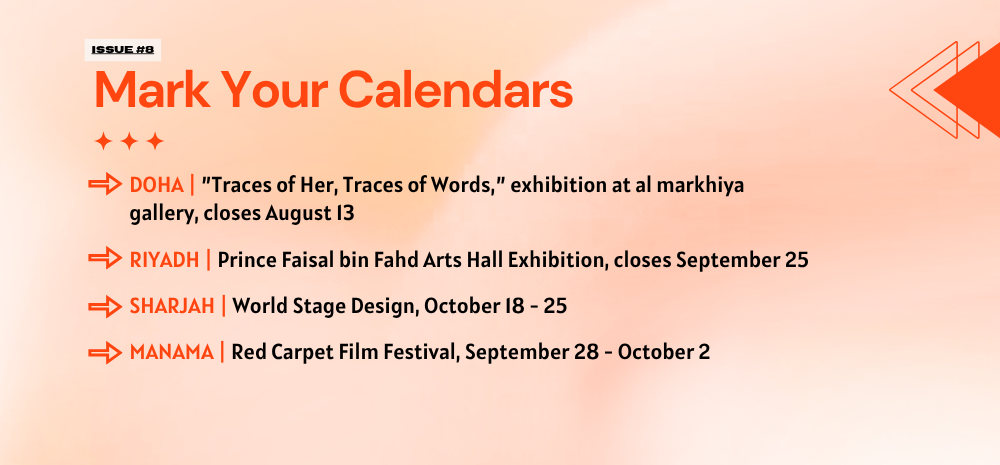 ISSUE #8

Mark Your Calendars

DOHA | "Traces of Her, Traces of Words," exhibition at al markhiya gallery, closes August 13

RIYADH | Prince Faisal bin Fahd Arts Hall Exhibition, closes September 25

SHARJAH | World Stage Design, October 18 - 25

MANAMA | Red Carpet Film Festival, September 28 - October 2